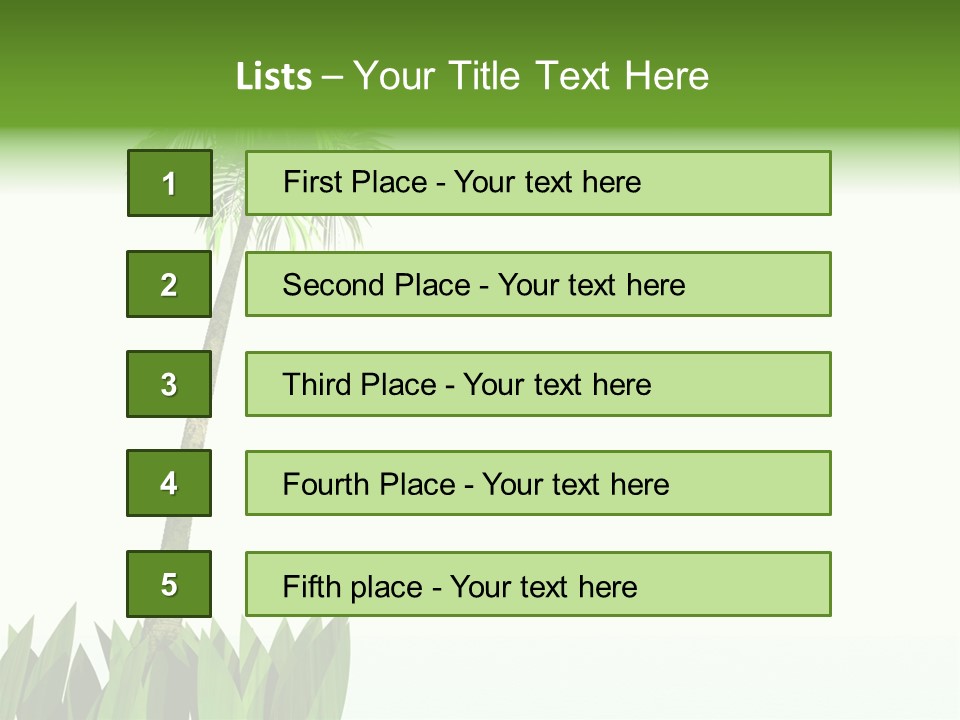 Lists – Your Title Text Here

1

First Place - Your text here

2

Second Place - Your text here

3

Third Place - Your text here

4

Fourth Place - Your text here

5

Fifth place - Your text here